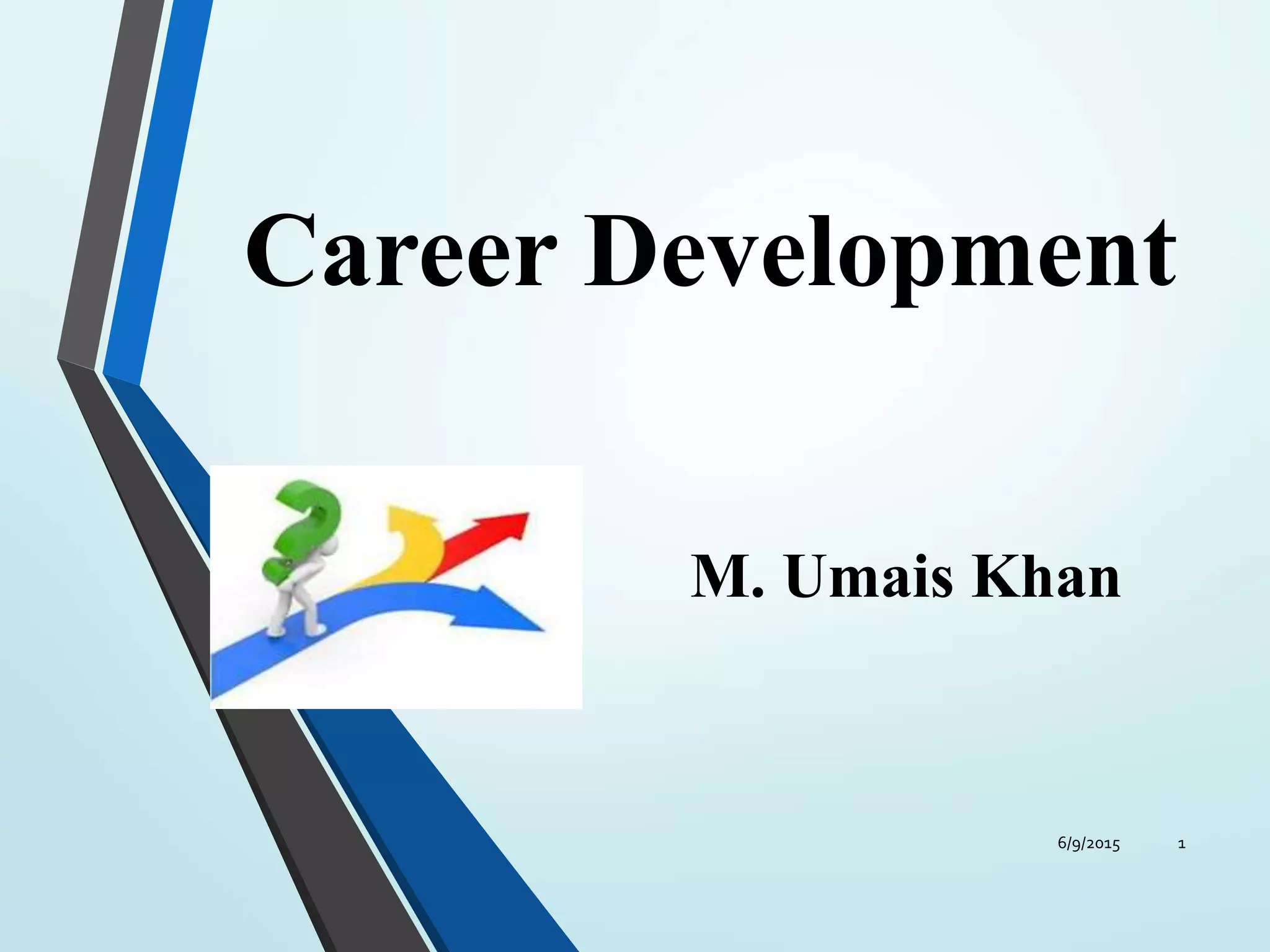 Career Development

M. Umais Khan

6/9/2015 1